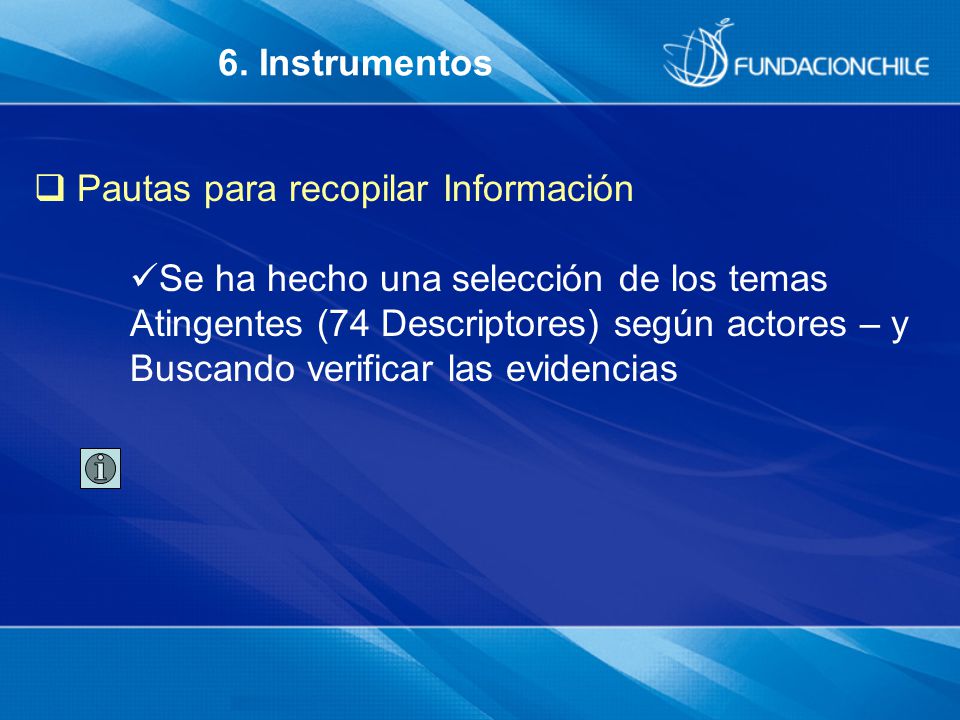 6. Instrumentos

FUNDACIONCHILE

❑ Pautas para recopilar Información

✓Se ha hecho una selección de los temas Atingentes (74 Descriptores) según actores – y Buscando verificar las evidencias